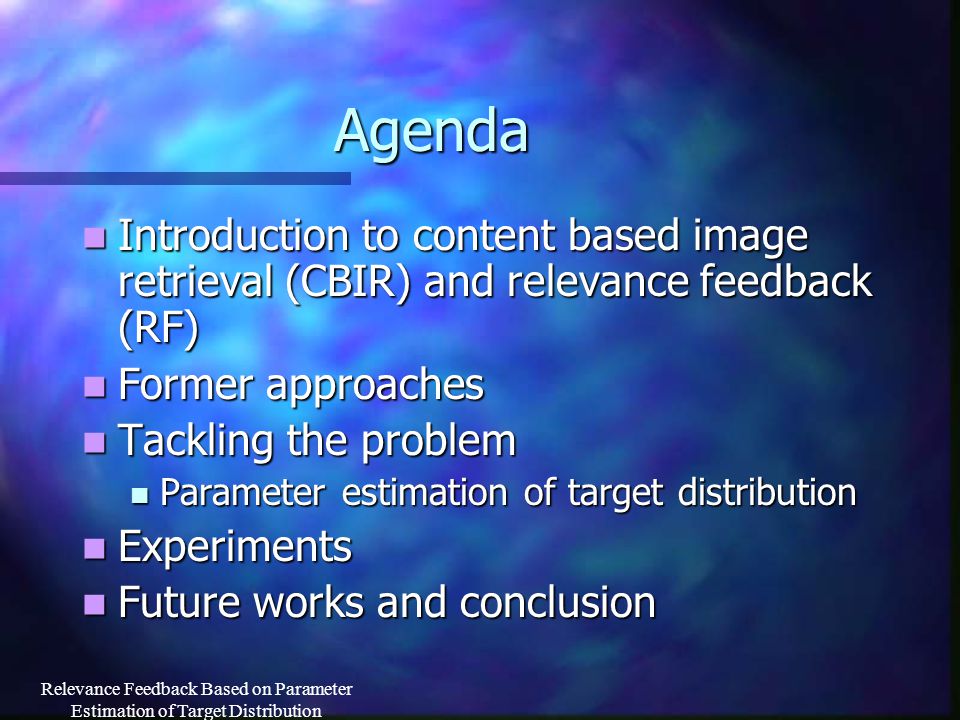 Agenda

- Introduction to content based image retrieval (CBIR) and relevance feedback (RF)
- Former approaches
- Tackling the problem
  - Parameter estimation of target distribution
- Experiments
- Future works and conclusion

Relevance Feedback Based on Parameter Estimation of Target Distribution